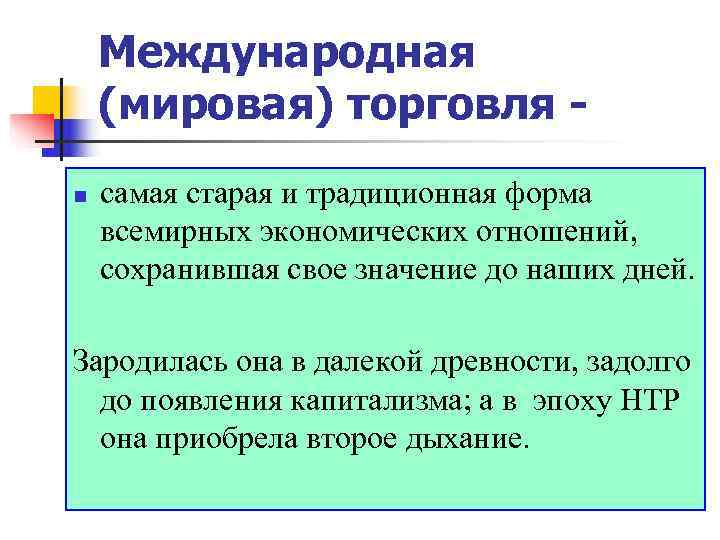 Международная (мировая) торговля -

самая старая и традиционная форма всемирных экономических отношений, сохранившая свое значение до наших дней.

Зародилась она в далекой древности, задолго до появления капитализма; а в эпоху НТР она приобрела второе дыхание.